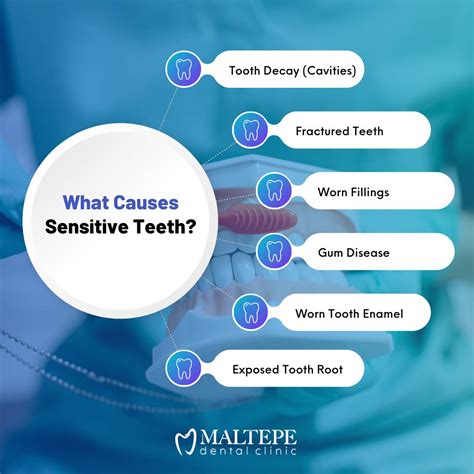 What Causes Sensitive Teeth?

Tooth Decay (Cavities)

Fractured Teeth

Worn Fillings

Gum Disease

Worn Tooth Enamel

Exposed Tooth Root

MALTEPE
dental clinic